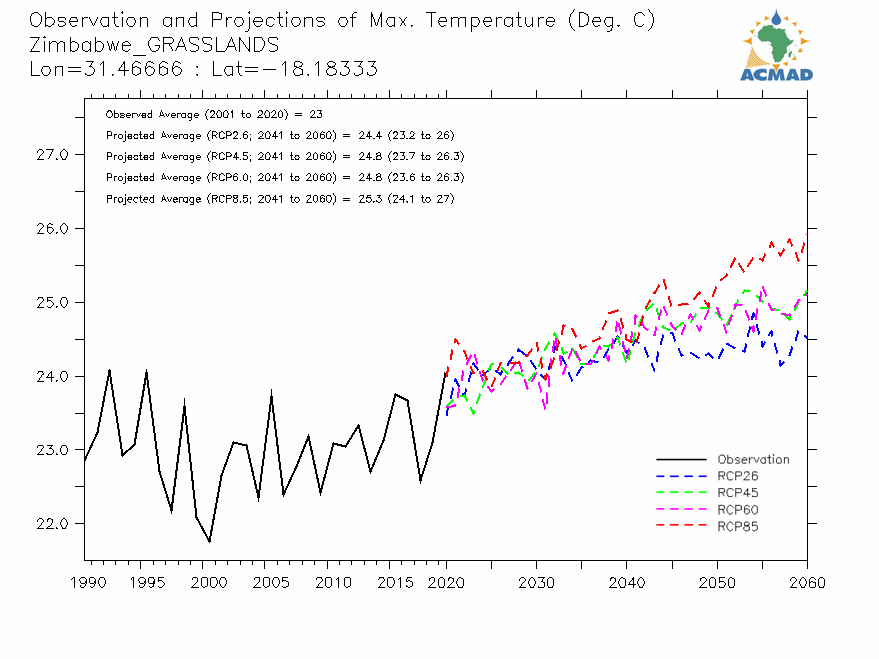 Observation and Projections of Max. Temperature (Deg. C)
Zimbabwe_GRASSLANDS
Lon=31.46666 : Lat=−18.18333

ACMAD

Observed Average (2001 to 2020) = 23
Projected Average (RCP2.6; 2041 to 2060) = 24.4 (23.2 to 26)
Projected Average (RCP4.5; 2041 to 2060) = 24.8 (23.7 to 26.3)
Projected Average (RCP6.0; 2041 to 2060) = 24.8 (23.6 to 26.3)
Projected Average (RCP8.5; 2041 to 2060) = 25.3 (24.1 to 27)

27.0
26.0
25.0
24.0
23.0
22.0

Observation
RCP26
RCP45
RCP60
RCP85

1990 1995 2000 2005 2010 2015 2020 2030 2040 2050 2060